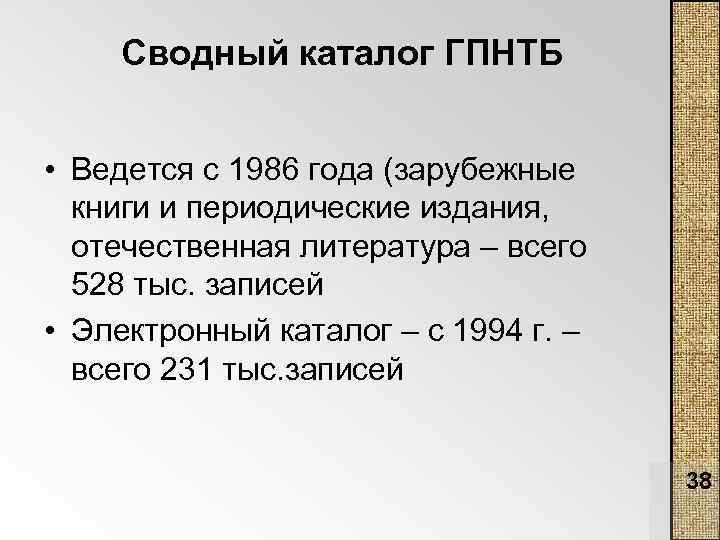 Сводный каталог ГПНТБ

• Ведется с 1986 года (зарубежные книги и периодические издания, отечественная литература – всего 528 тыс. записей

• Электронный каталог – с 1994 г. – всего 231 тыс.записей

38